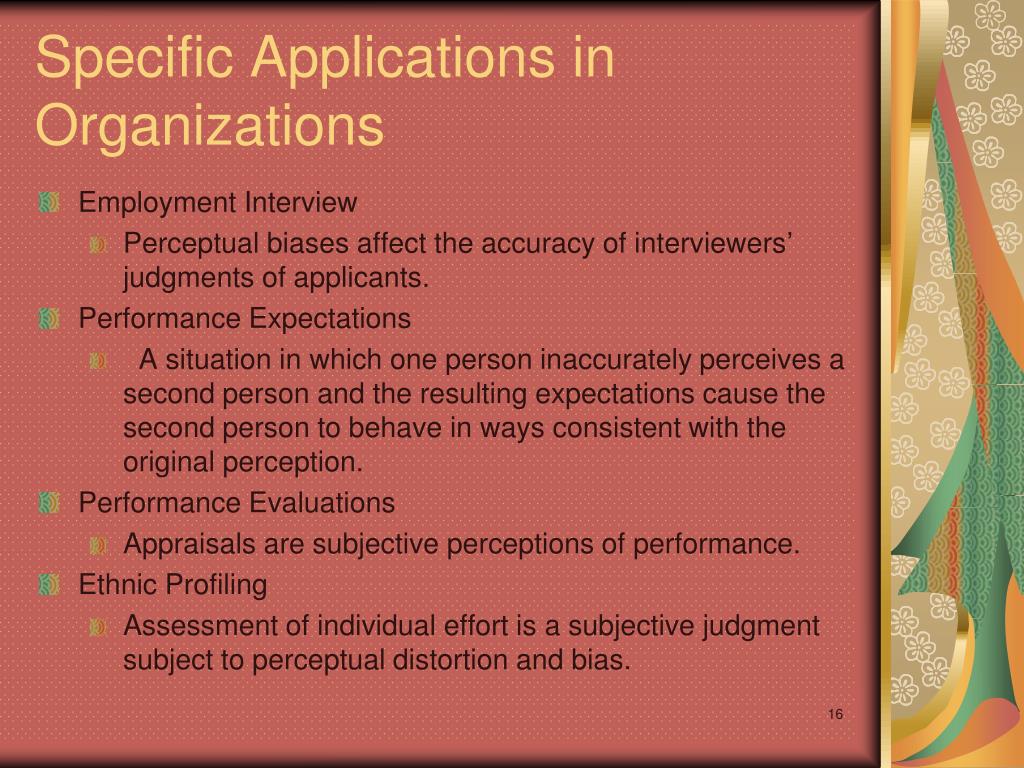 Specific Applications in Organizations

Employment Interview

Perceptual biases affect the accuracy of interviewers’ judgments of applicants.

Performance Expectations

A situation in which one person inaccurately perceives a second person and the resulting expectations cause the second person to behave in ways consistent with the original perception.

Performance Evaluations

Appraisals are subjective perceptions of performance.

Ethnic Profiling

Assessment of individual effort is a subjective judgment subject to perceptual distortion and bias.

16